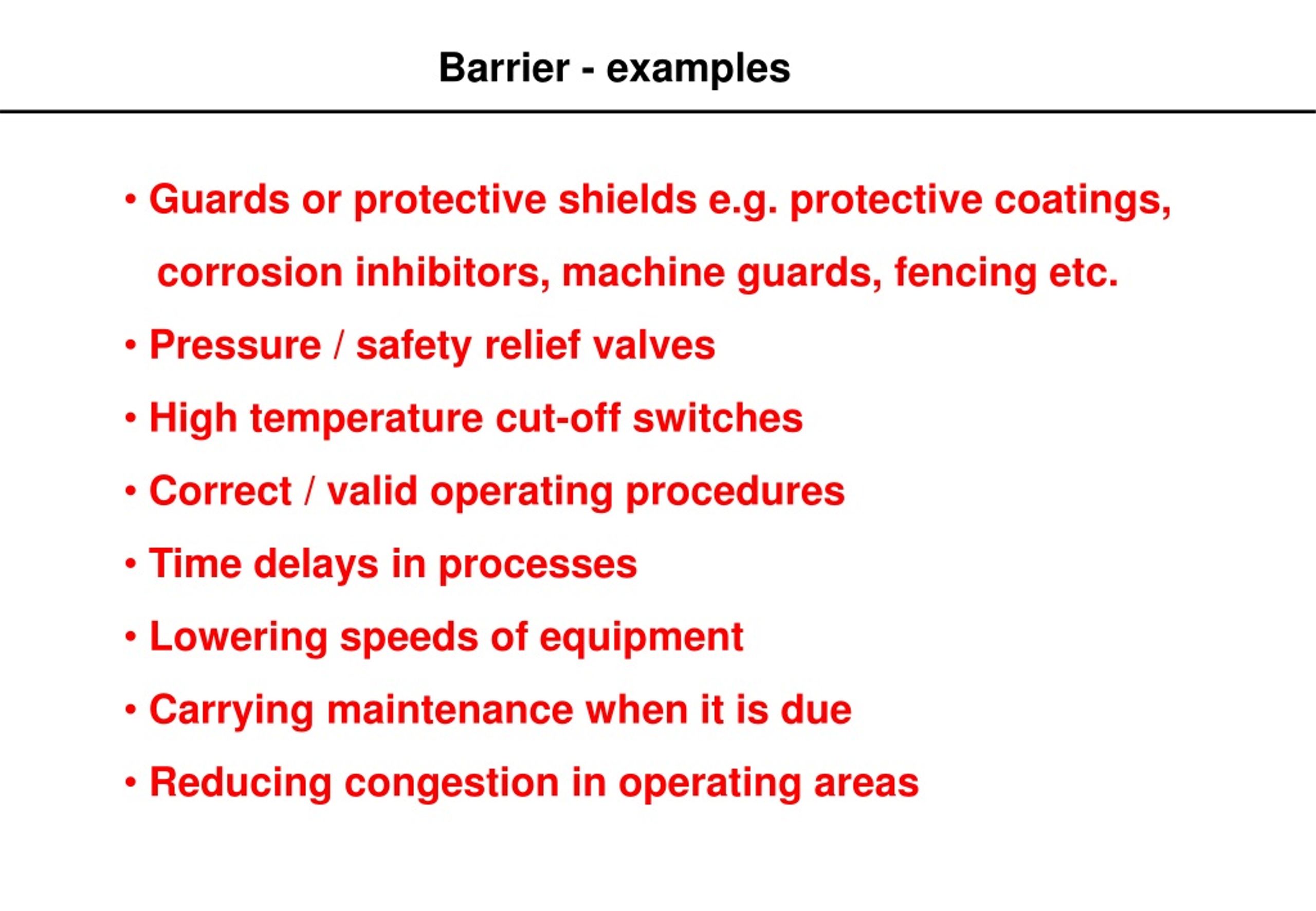 Barrier - examples

• Guards or protective shields e.g. protective coatings, corrosion inhibitors, machine guards, fencing etc.

• Pressure / safety relief valves

• High temperature cut-off switches

• Correct / valid operating procedures

• Time delays in processes

• Lowering speeds of equipment

• Carrying maintenance when it is due

• Reducing congestion in operating areas